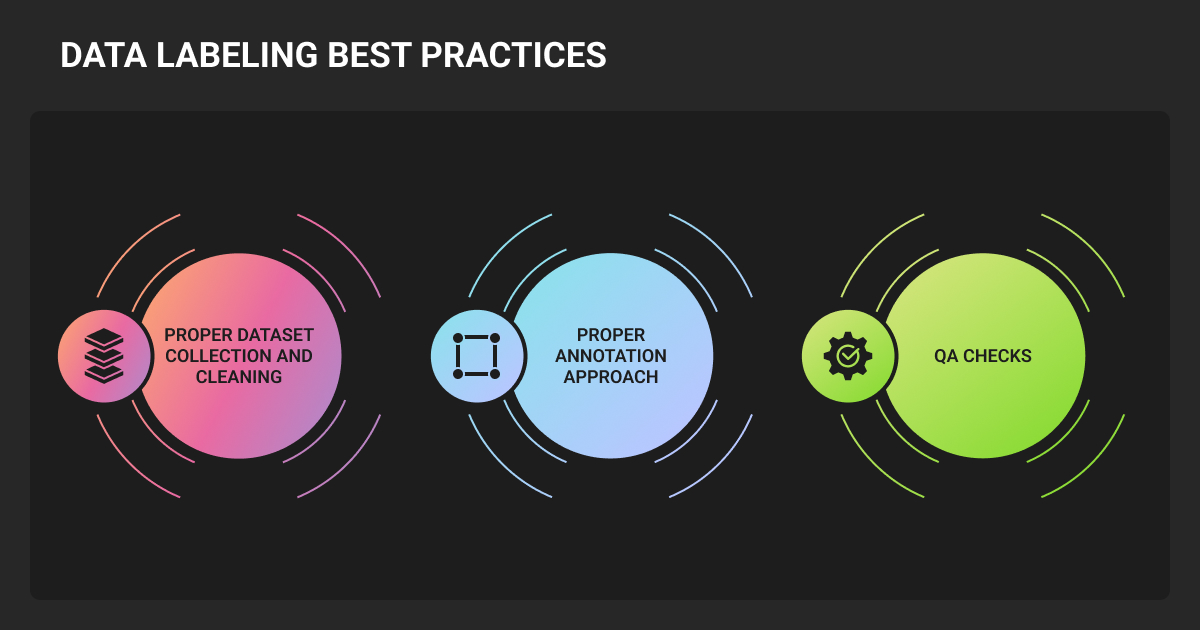 DATA LABELING BEST PRACTICES

PROPER DATASET COLLECTION AND CLEANING

PROPER ANNOTATION APPROACH

QA CHECKS